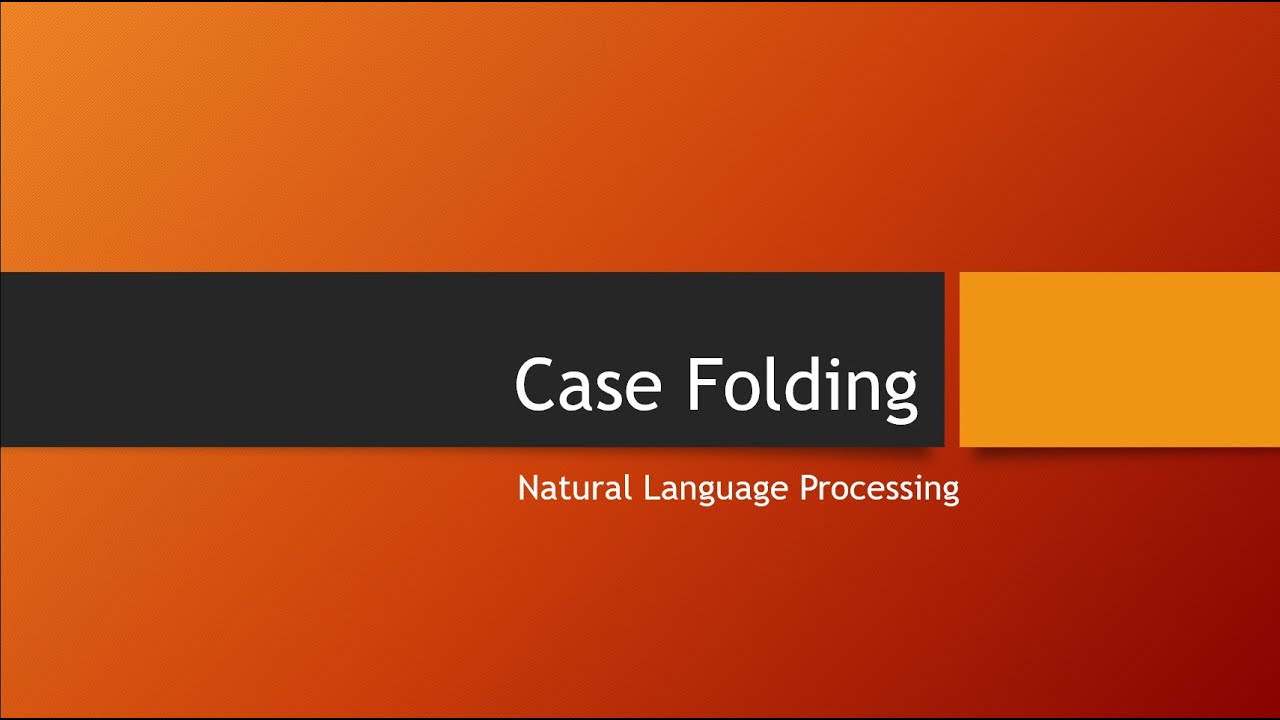 Case Folding

Natural Language Processing